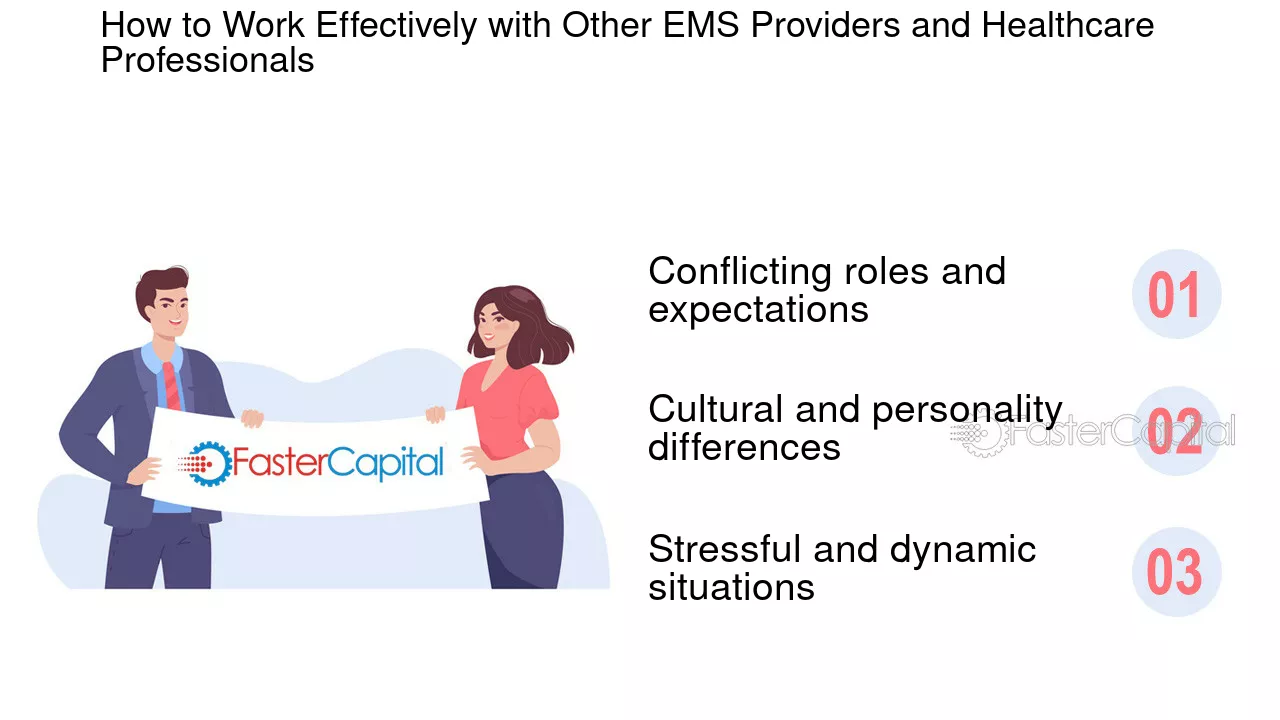 How to Work Effectively with Other EMS Providers and Healthcare Professionals

FasterCapital

Conflicting roles and expectations

01

Cultural and personality differences

02

FasterCapital

Stressful and dynamic situations

03